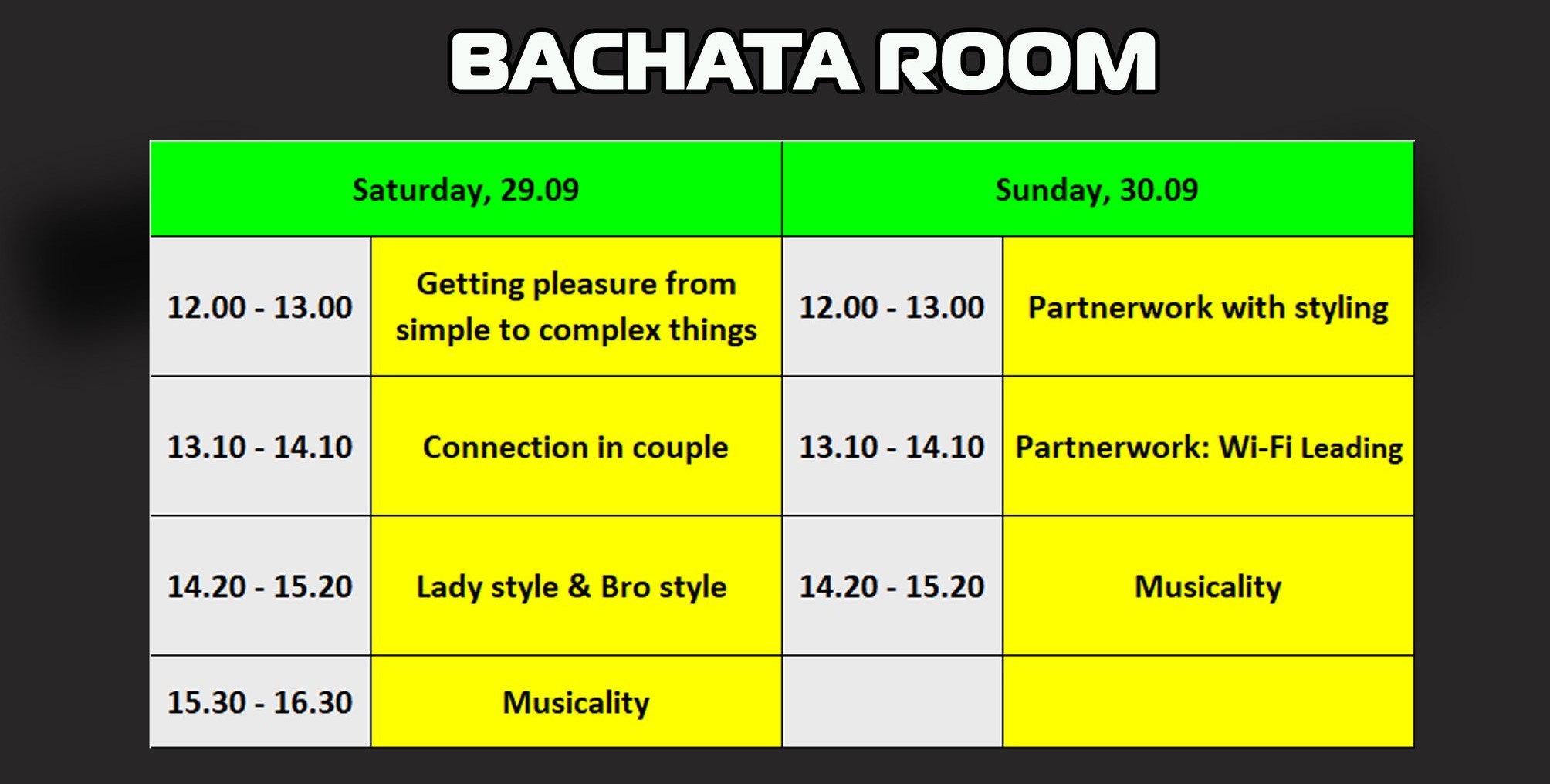 BACHATA ROOM

| Saturday, 29.09 | | Sunday, 30.09 | |
|---|---|---|---|
| 12.00 - 13.00 | Getting pleasure from simple to complex things | 12.00 - 13.00 | Partnerwork with styling |
| 13.10 - 14.10 | Connection in couple | 13.10 - 14.10 | Partnerwork: Wi-Fi Leading |
| 14.20 - 15.20 | Lady style & Bro style | 14.20 - 15.20 | Musicality |
| 15.30 - 16.30 | Musicality | | |